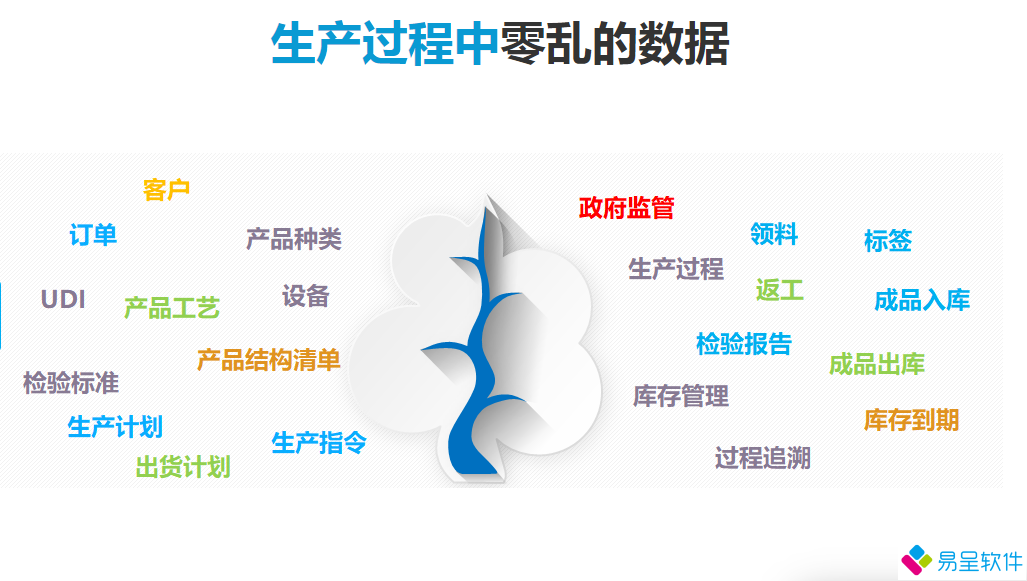 生产过程中零乱的数据

客户

订单

产品种类

UDI

产品工艺

设备

产品结构清单

检验标准

生产计划

生产指令

出货计划

政府监管

领料

标签

生产过程

返工

成品入库

检验报告

成品出库

库存管理

库存到期

过程追溯

易呈软件